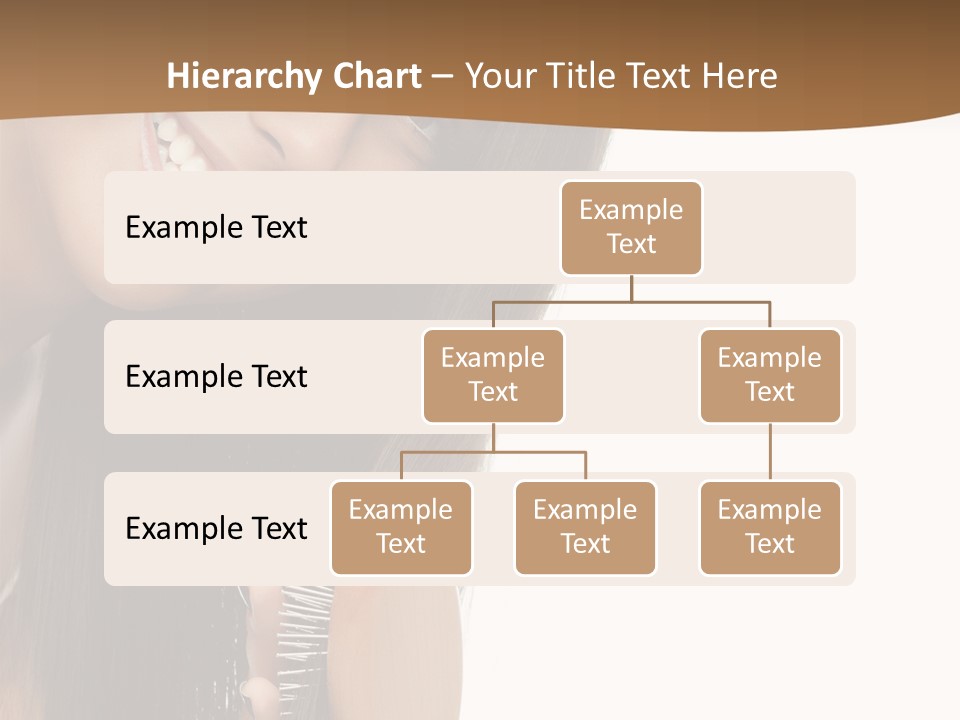 Hierarchy Chart – Your Title Text Here

Example Text

Example Text

Example Text

Example Text

Example Text

Example Text

Example Text

Example Text

Example Text